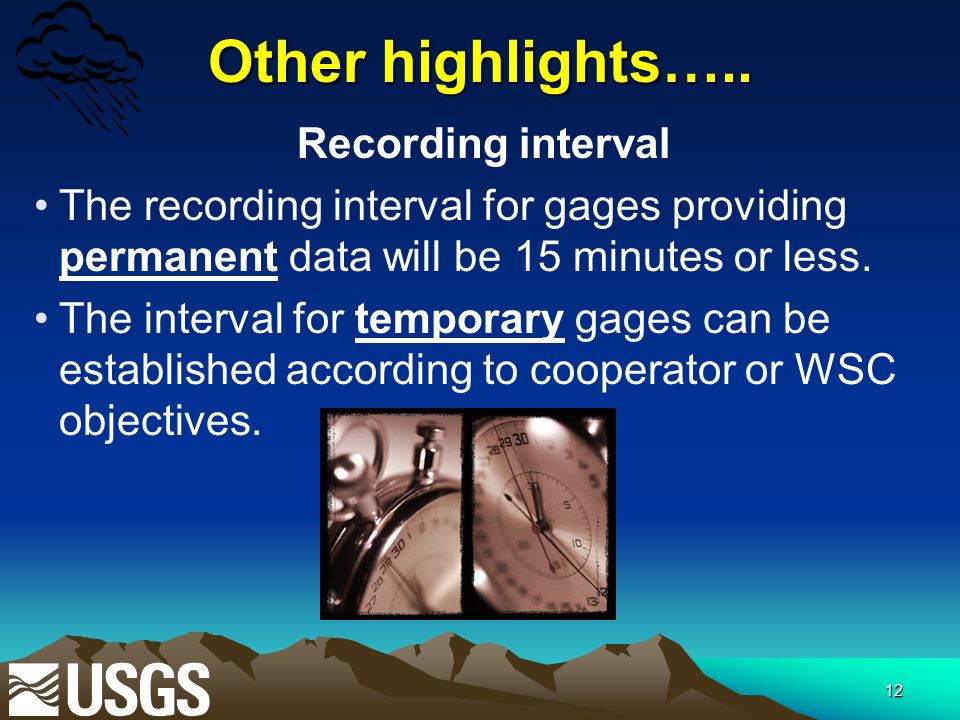 Other highlights…..

Recording interval

• The recording interval for gages providing permanent data will be 15 minutes or less.

• The interval for temporary gages can be established according to cooperator or WSC objectives.

USGS

12